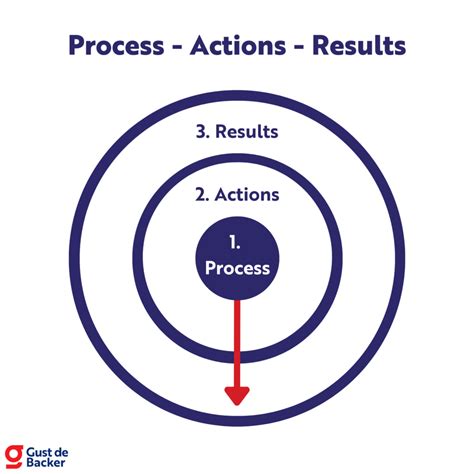 Process - Actions - Results

3. Results

2. Actions

1. Process

Gust de Backer